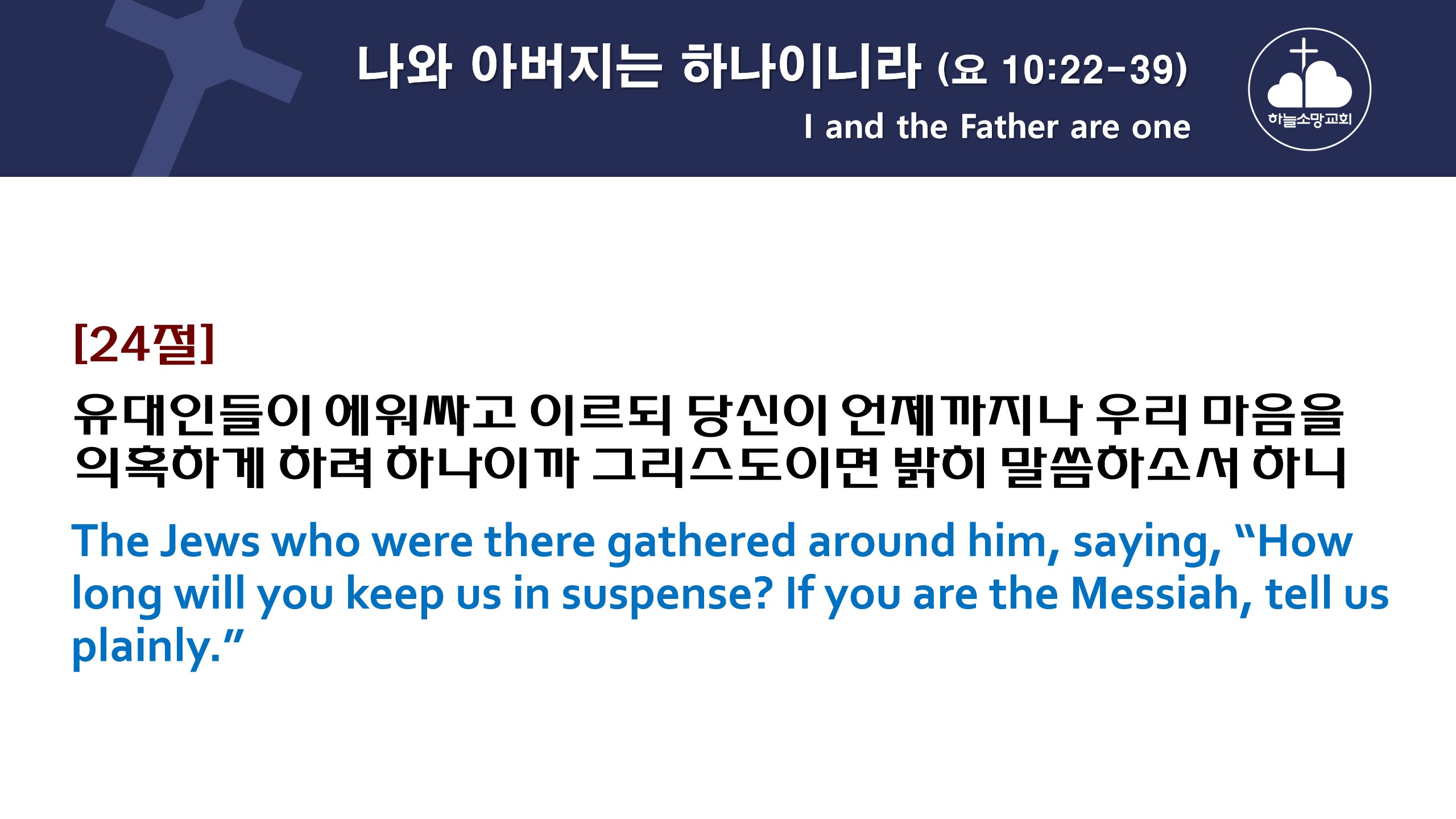 나와 아버지는 하나이니라 (요 10:22-39)
I and the Father are one

하늘소망교회

[24절]
유대인들이 에워싸고 이르되 당신이 언제까지나 우리 마음을 의혹하게 하려 하나이까 그리스도이면 밝히 말씀하소서 하니

The Jews who were there gathered around him, saying, “How long will you keep us in suspense? If you are the Messiah, tell us plainly.”